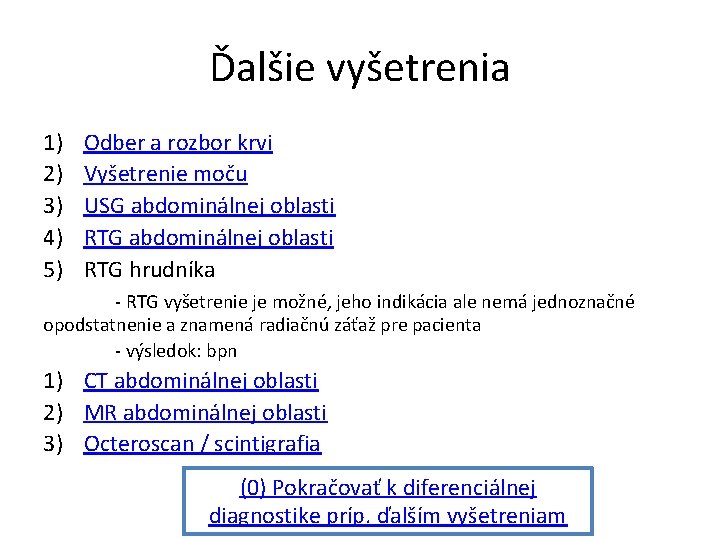 Ďalšie vyšetrenia

1) Odber a rozbor krvi
2) Vyšetrenie moču
3) USG abdominálnej oblasti
4) RTG abdominálnej oblasti
5) RTG hrudníka

- RTG vyšetrenie je možné, jeho indikácia ale nemá jednoznačné opodstatnenie a znamená radiačnú záťaž pre pacienta

- výsledok: bpn

1) CT abdominálnej oblasti
2) MR abdominálnej oblasti
3) Octeroscan / scintigrafia

(0) Pokračovať k diferenciálnej diagnostike príp. ďalším vyšetreniam